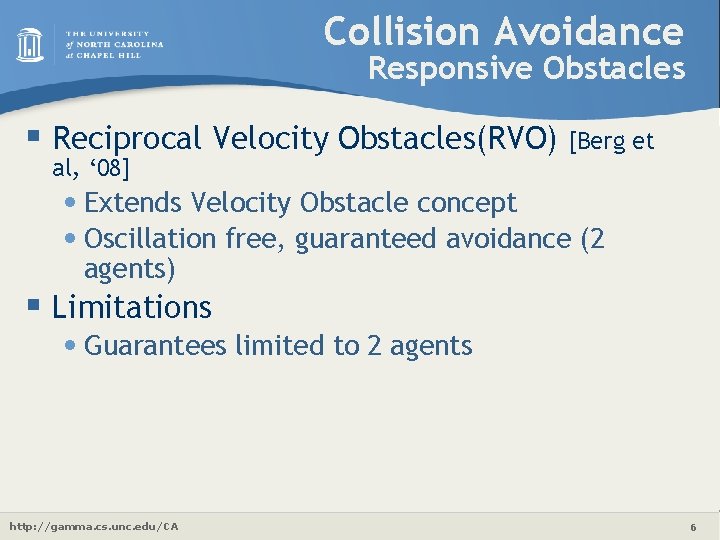 THE UNIVERSITY of NORTH CAROLINA at CHAPEL HILL

Collision Avoidance
Responsive Obstacles

▪ Reciprocal Velocity Obstacles(RVO) [Berg et al, ‘08]
• Extends Velocity Obstacle concept
• Oscillation free, guaranteed avoidance (2 agents)

▪ Limitations
• Guarantees limited to 2 agents

http://gamma.cs.unc.edu/CA

6